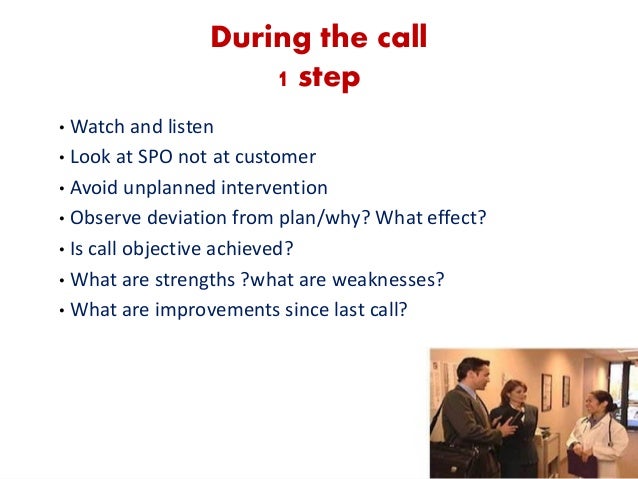 During the call
1 step

• Watch and listen
• Look at SPO not at customer
• Avoid unplanned intervention
• Observe deviation from plan/why? What effect?
• Is call objective achieved?
• What are strengths ?what are weaknesses?
• What are improvements since last call?